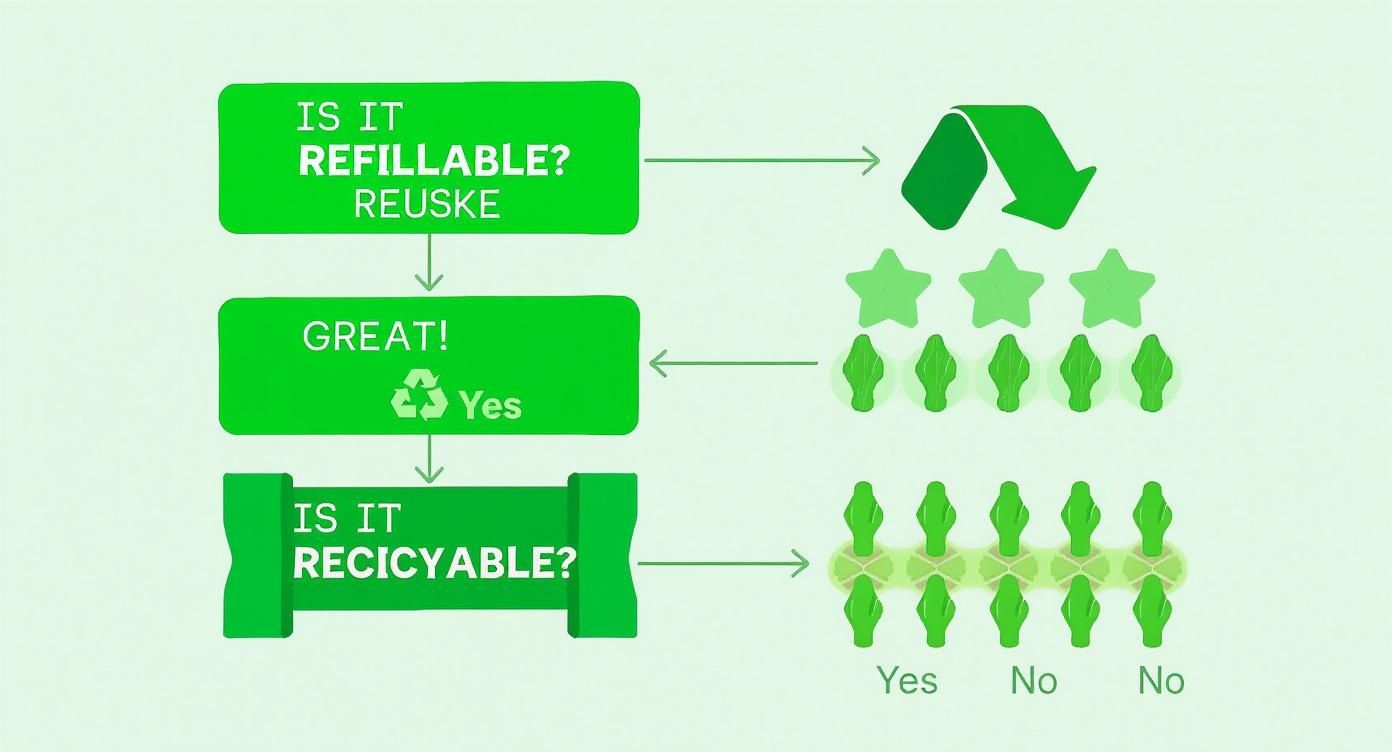 IS IT
REFILLABLE?
REUSKE

GREAT!
Yes

IS IT
RECICYABLE?

Yes No No